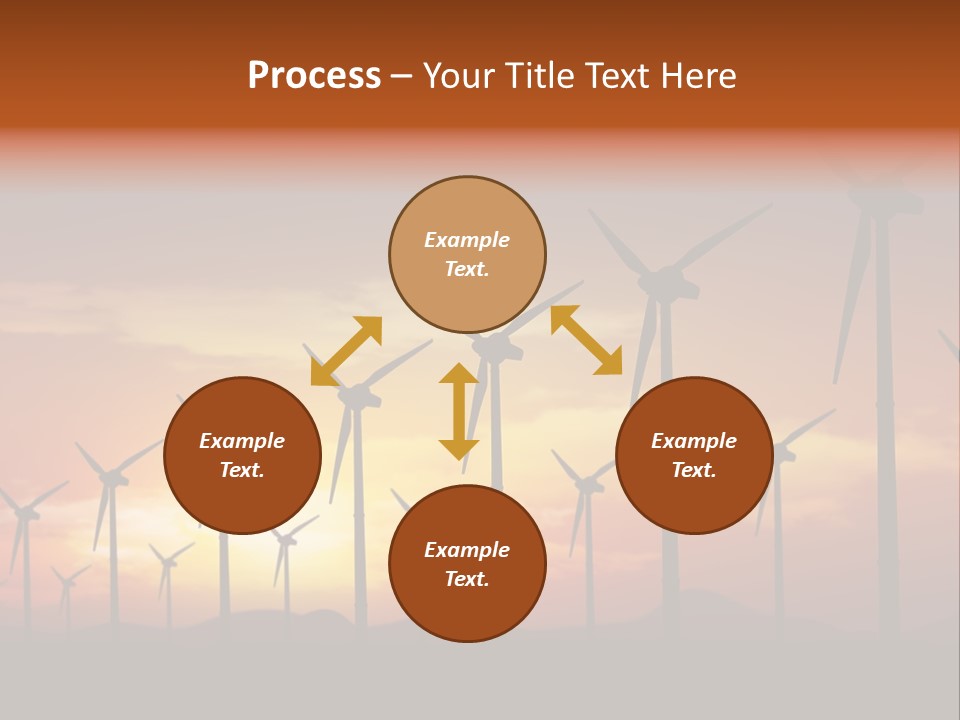 Process – Your Title Text Here

Example Text.

Example Text.

Example Text.

Example Text.